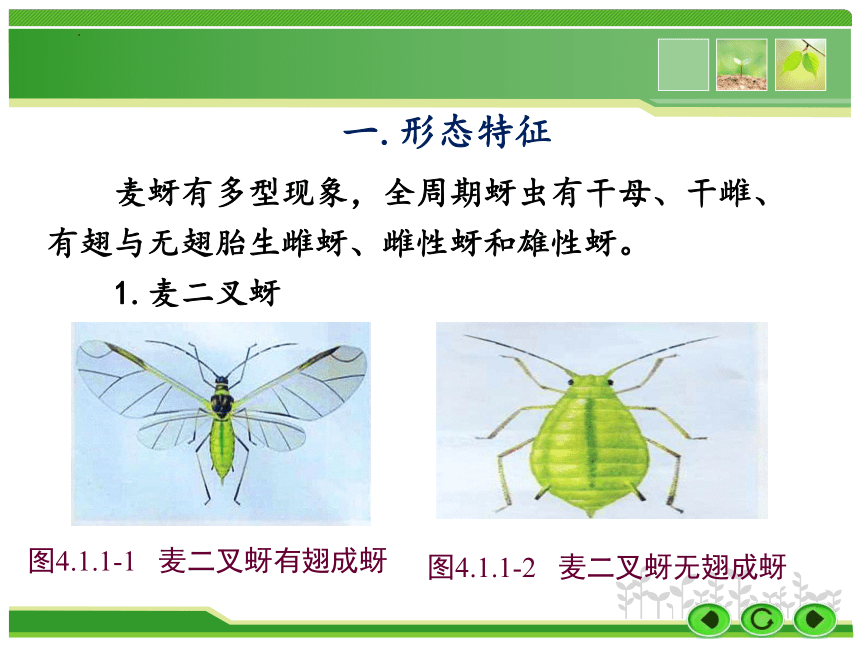 一. 形态特征

麦蚜有多型现象，全周期蚜虫有干母、干雌、有翅与无翅胎生雌蚜、雌性蚜和雄性蚜。

1. 麦二叉蚜

图4.1.1-1 麦二叉蚜有翅成蚜

图4.1.1-2 麦二叉蚜无翅成蚜